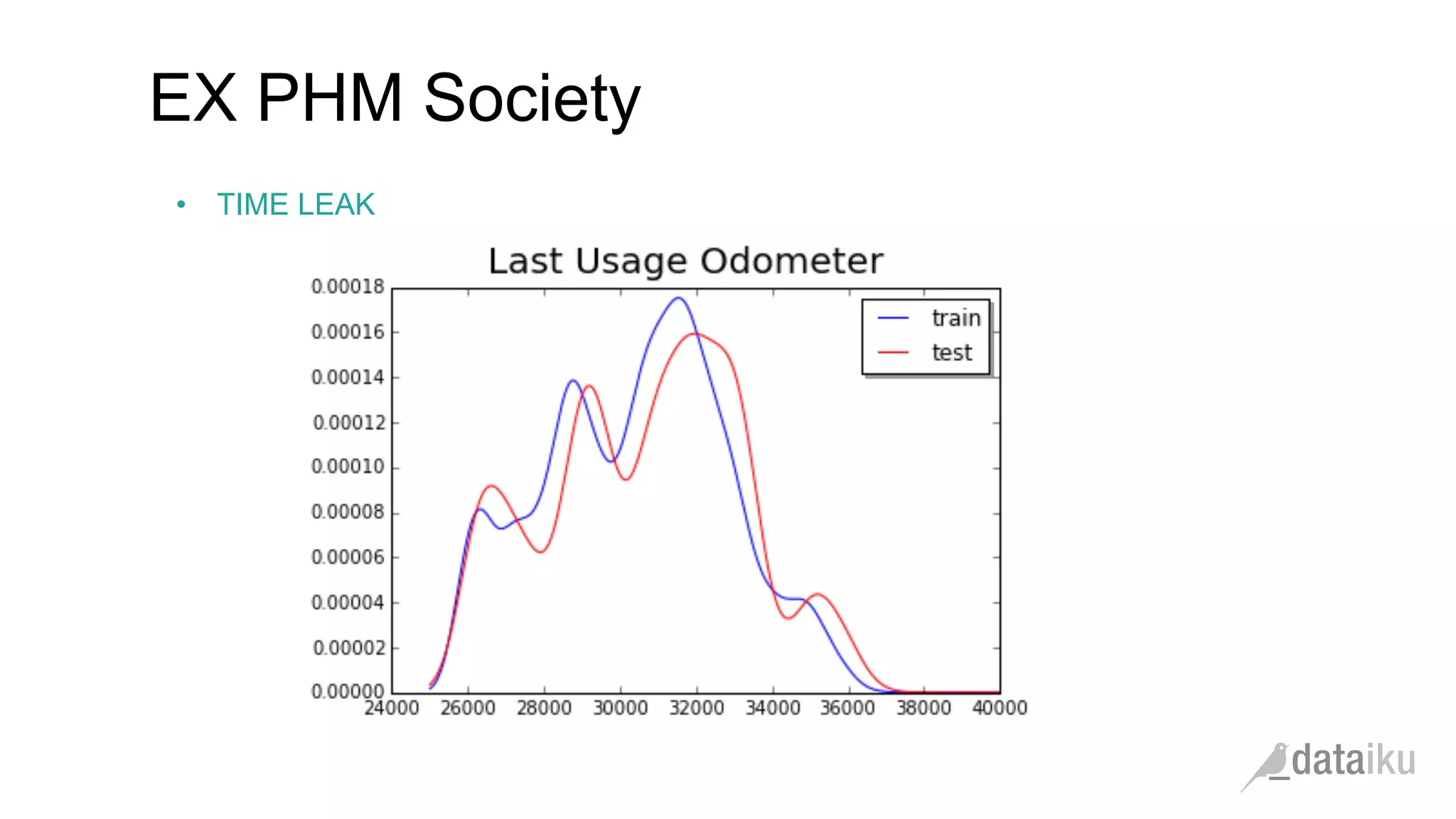 EX PHM Society

• TIME LEAK

Last Usage Odometer

0.00018
0.00016
0.00014
0.00012
0.00010
0.00008
0.00006
0.00004
0.00002
0.00000

24000 26000 28000 30000 32000 34000 36000 38000 40000

train
test

dataiku